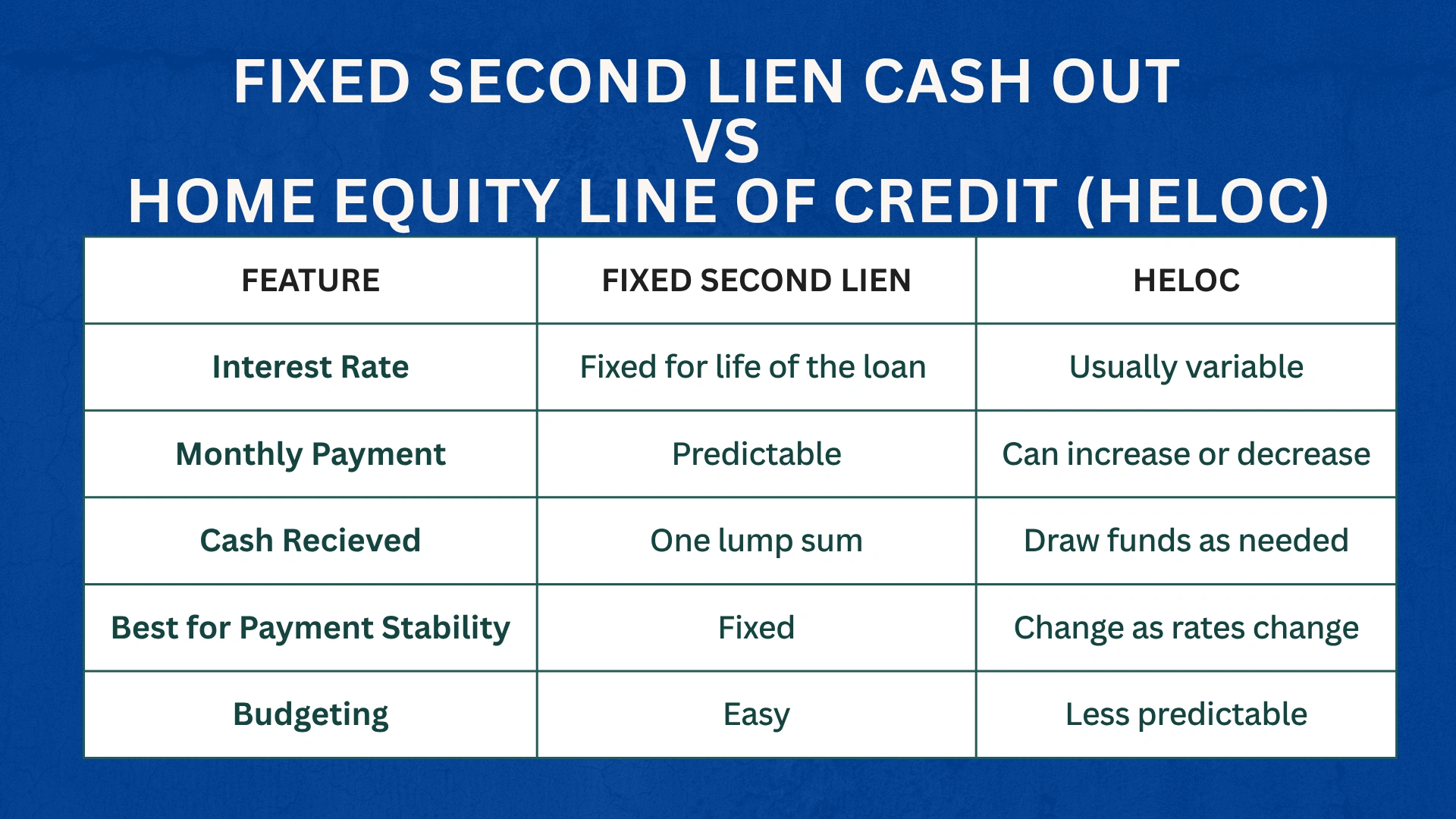 FIXED SECOND LIEN CASH OUT
VS
HOME EQUITY LINE OF CREDIT (HELOC)

| FEATURE | FIXED SECOND LIEN | HELOC |
|---|---|---|
| Interest Rate | Fixed for life of the loan | Usually variable |
| Monthly Payment | Predictable | Can increase or decrease |
| Cash Recieved | One lump sum | Draw funds as needed |
| Best for Payment Stability | Fixed | Change as rates change |
| Budgeting | Easy | Less predictable |